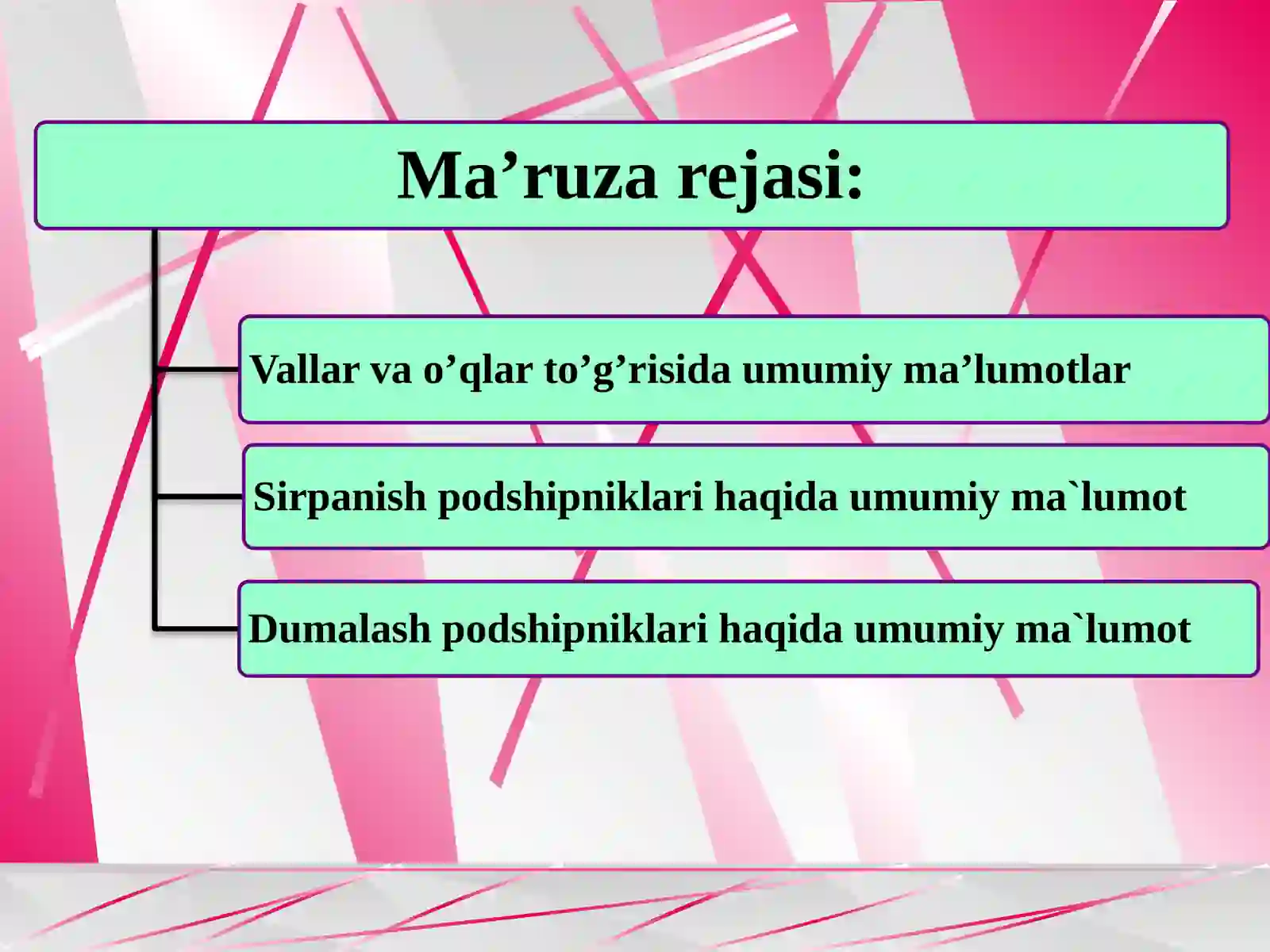 Ma’ruza rejasi:

Vallar va o’qlar to’g’risida umumiy ma’lumotlar

Sirpanish podshipniklari haqida umumiy ma`lumot

Dumalash podshipniklari haqida umumiy ma`lumot